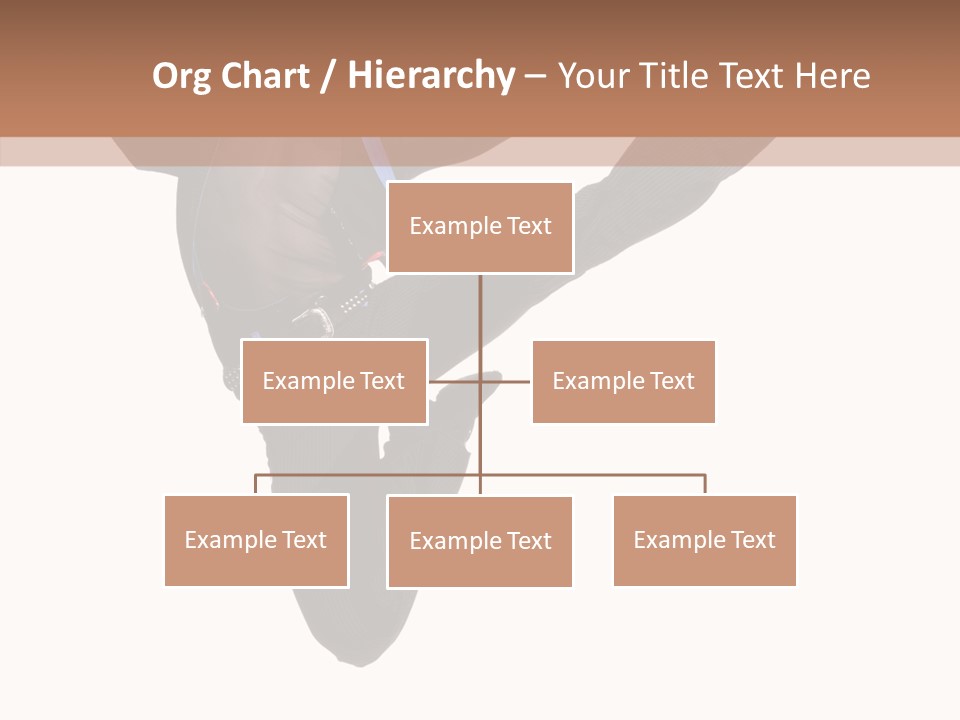 Org Chart / Hierarchy – Your Title Text Here

Example Text

Example Text

Example Text

Example Text

Example Text

Example Text